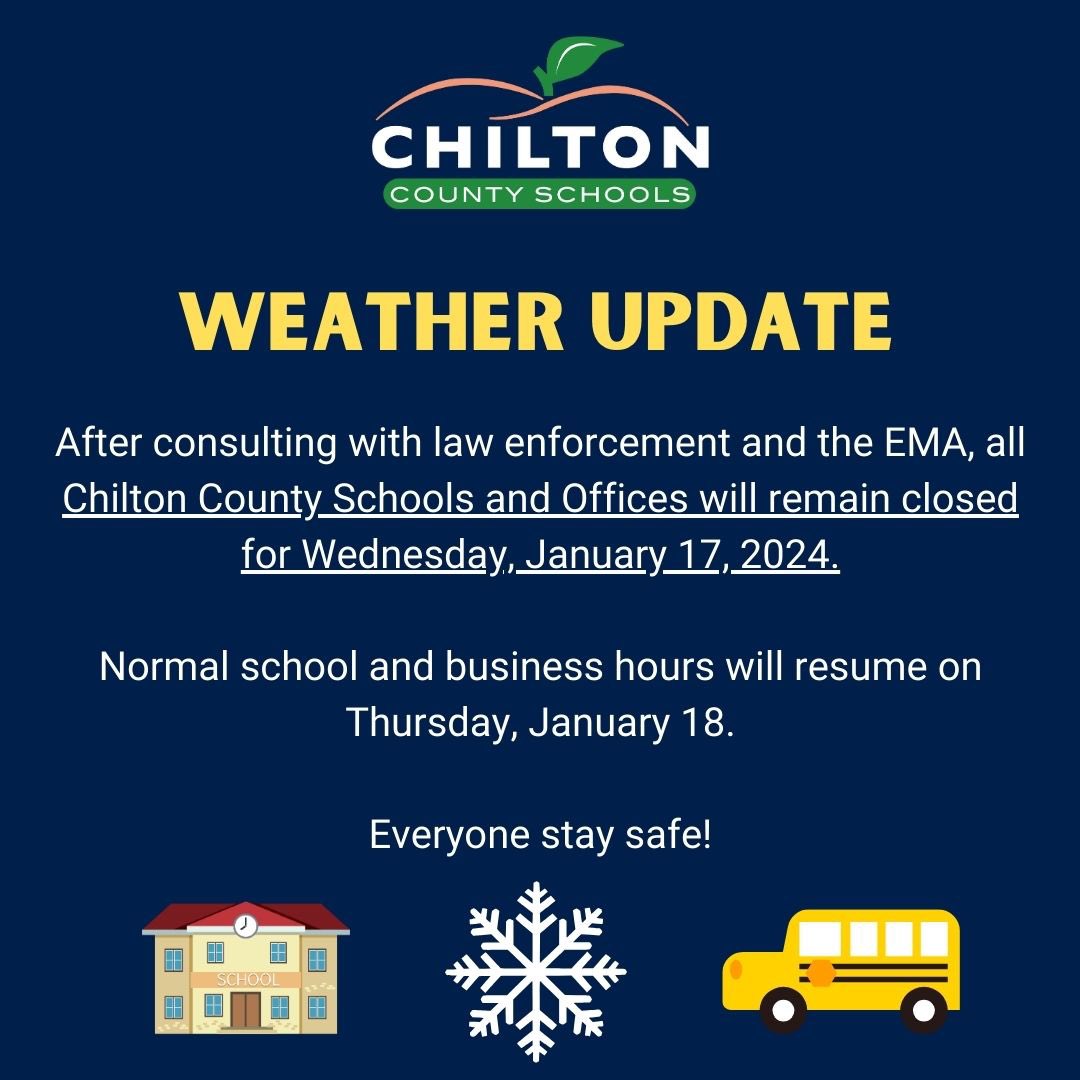 CHILTON
COUNTY SCHOOLS

WEATHER UPDATE

After consulting with law enforcement and the EMA, all Chilton County Schools and Offices will remain closed for Wednesday, January 17, 2024.

Normal school and business hours will resume on Thursday, January 18.

Everyone stay safe!

SCHOOL